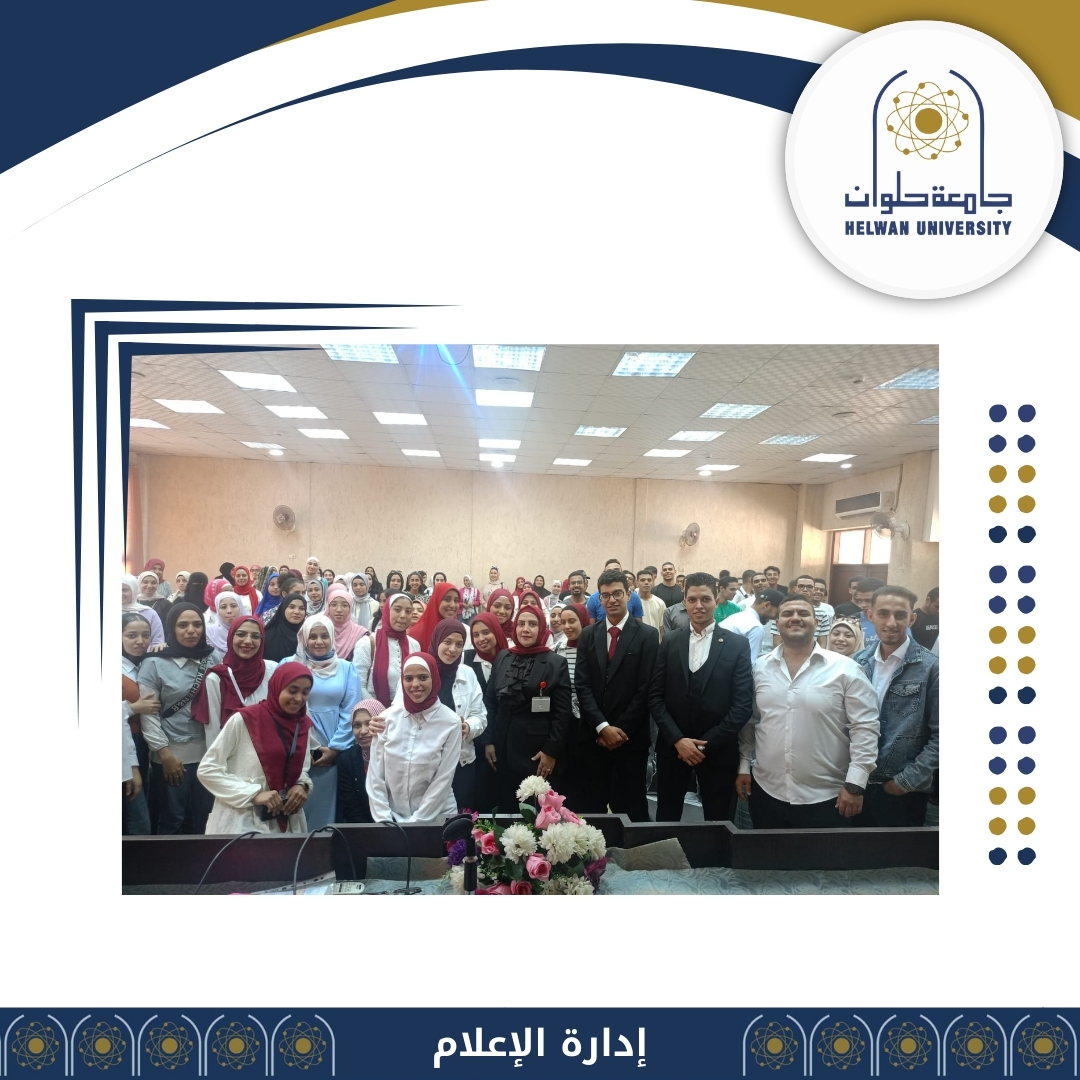 جامعة حلوان
HELWAN UNIVERSITY

إدارة الإعلام